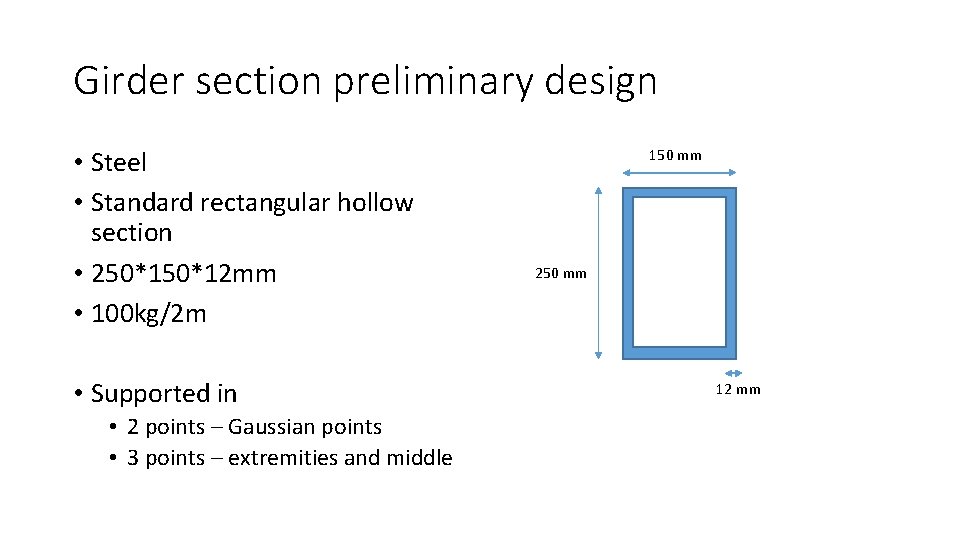 Girder section preliminary design

• Steel
• Standard rectangular hollow section
• 250*150*12mm
• 100kg/2m

• Supported in
  • 2 points – Gaussian points
  • 3 points – extremities and middle

150 mm
250 mm
12 mm